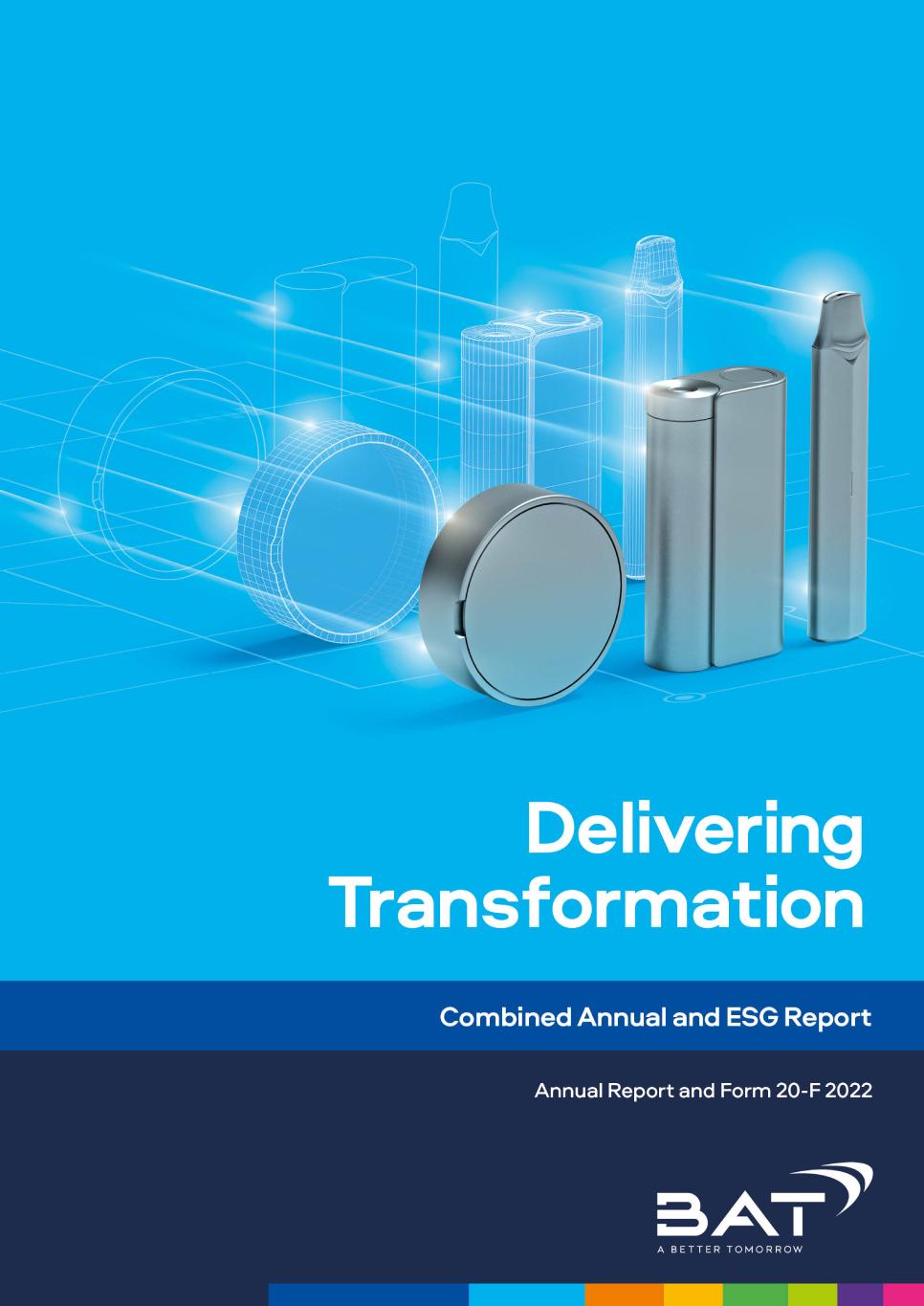 Delivering Transformation

Combined Annual and ESG Report

Annual Report and Form 20-F 2022

BAT
A BETTER TOMORROW